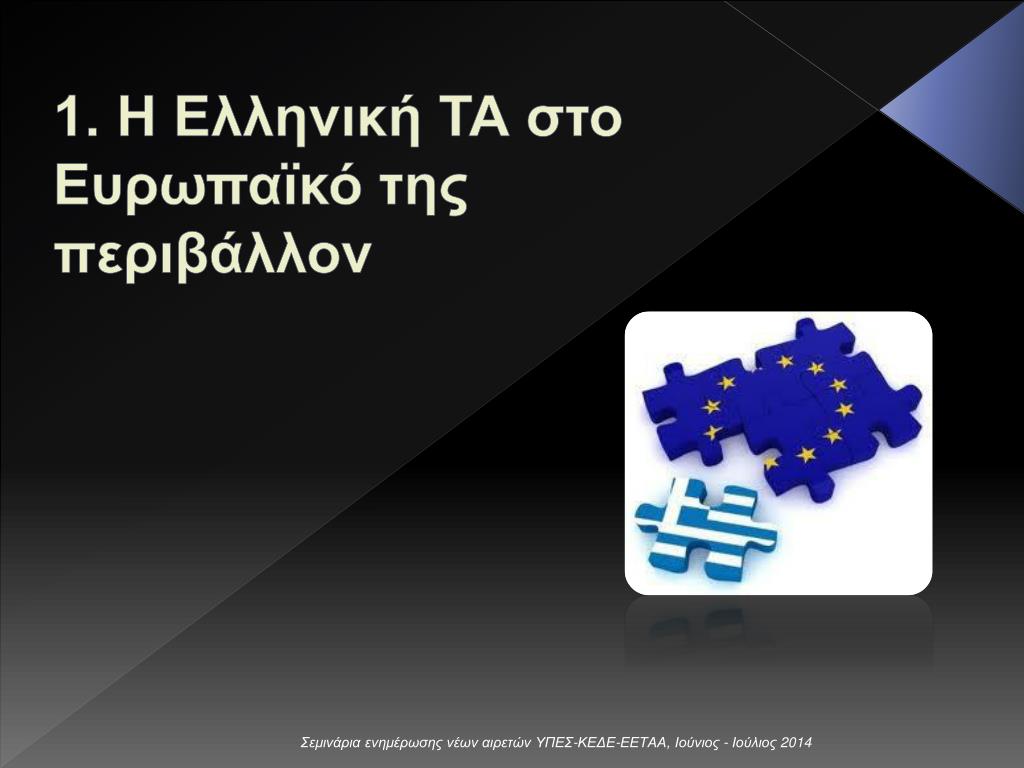 1. Η Ελληνική ΤΑ στο Ευρωπαϊκό της περιβάλλον

Σεμινάρια ενημέρωσης νέων αιρετών ΥΠΕΣ-ΚΕΔΕ-ΕΕΤΑΑ, Ιούνιος - Ιούλιος 2014